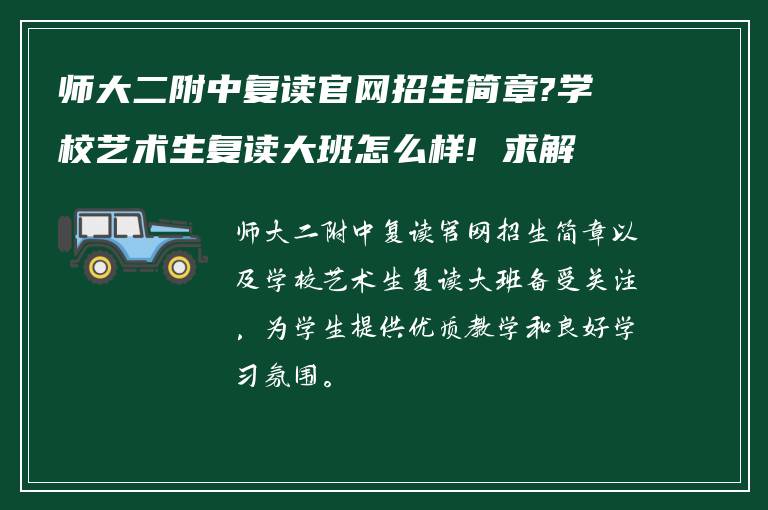 师大二附中复读官网招生简章?学校艺术生复读大班怎么样！求解

师大二附中复读官网招生简章以及学校艺术生复读大班备受关注，为学生提供优质教学和良好学习氛围。